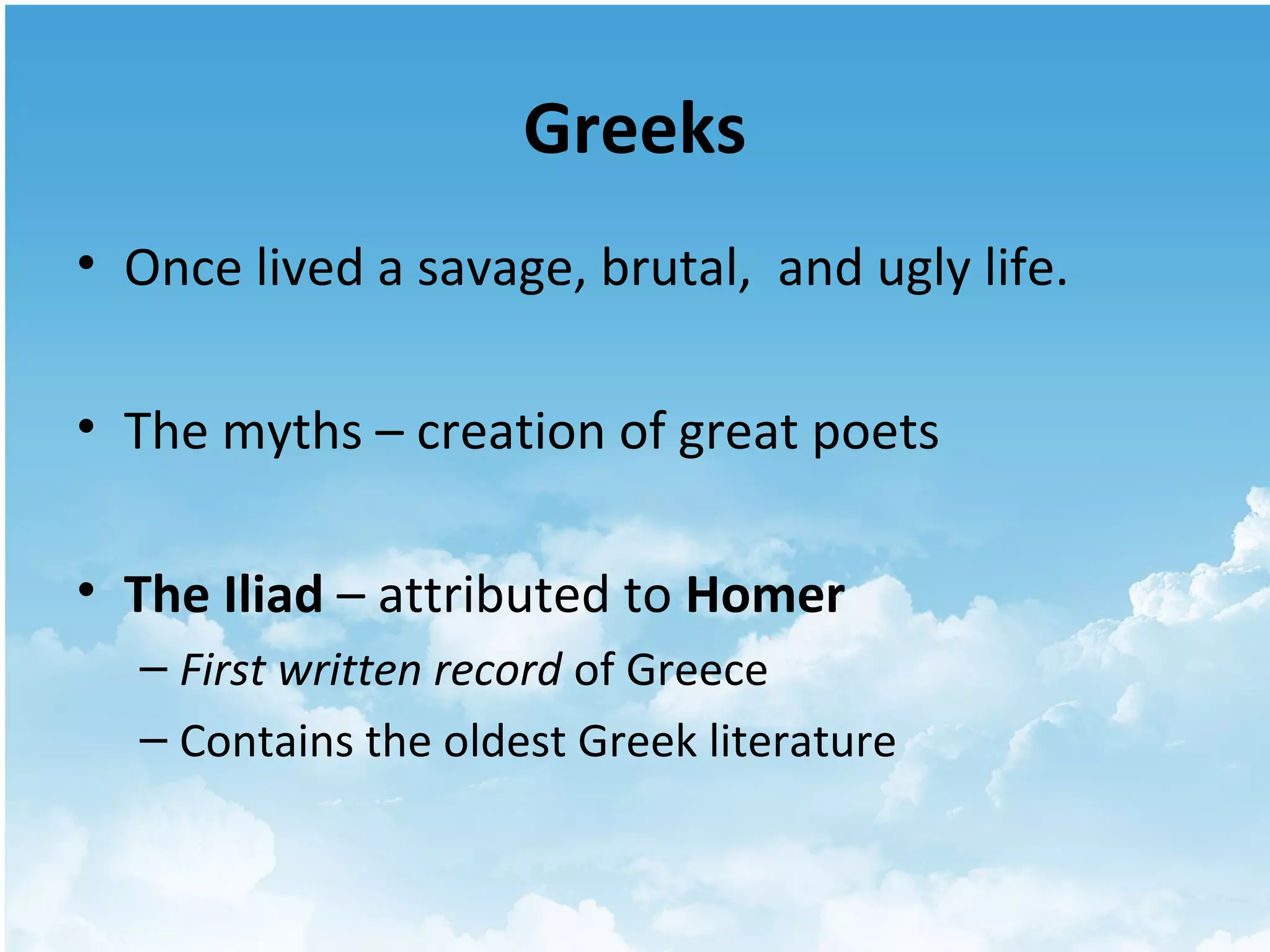 Greeks

• Once lived a savage, brutal,  and ugly life.

• The myths – creation of great poets

• The Iliad – attributed to Homer
  – First written record of Greece
  – Contains the oldest Greek literature